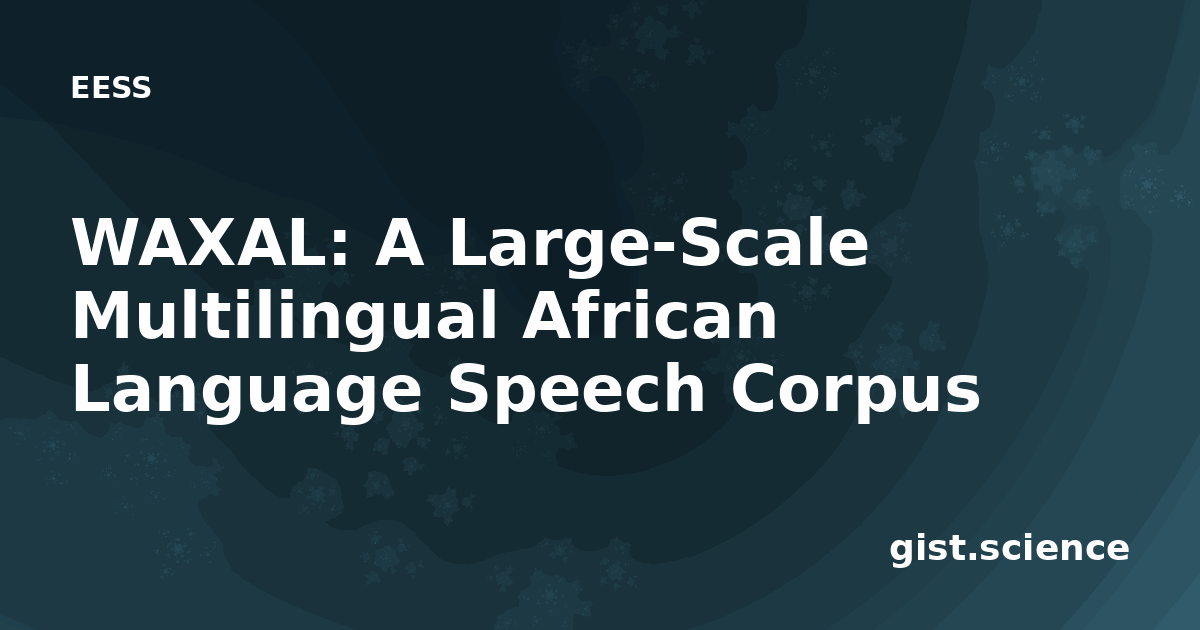 EESS

WAXAL: A Large-Scale Multilingual African Language Speech Corpus

gist.science